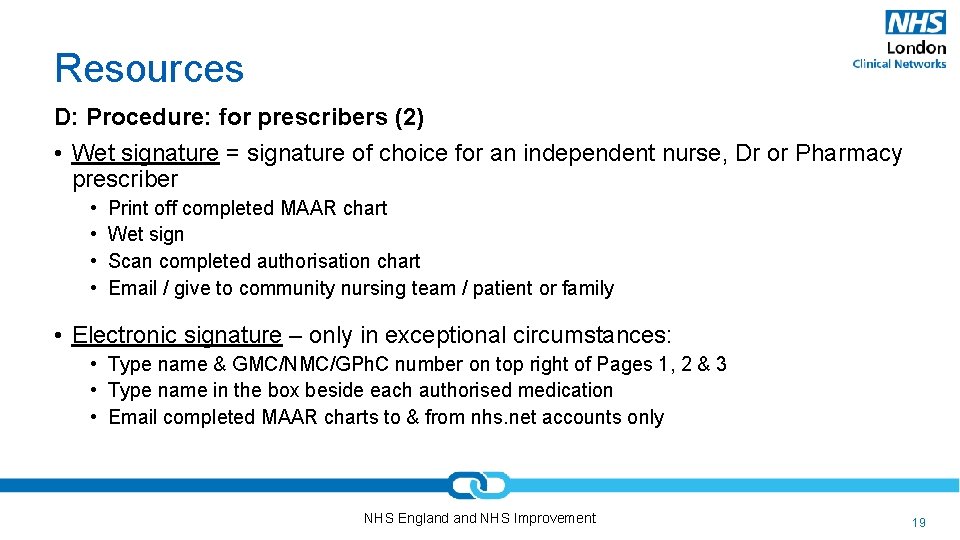 NHS
London
Clinical Networks

Resources

D: Procedure: for prescribers (2)

• Wet signature = signature of choice for an independent nurse, Dr or Pharmacy prescriber
• Print off completed MAAR chart
• Wet sign
• Scan completed authorisation chart
• Email / give to community nursing team / patient or family

• Electronic signature – only in exceptional circumstances:
• Type name & GMC/NMC/GPhC number on top right of Pages 1, 2 & 3
• Type name in the box beside each authorised medication
• Email completed MAAR charts to & from nhs.net accounts only

NHS England and NHS Improvement

19